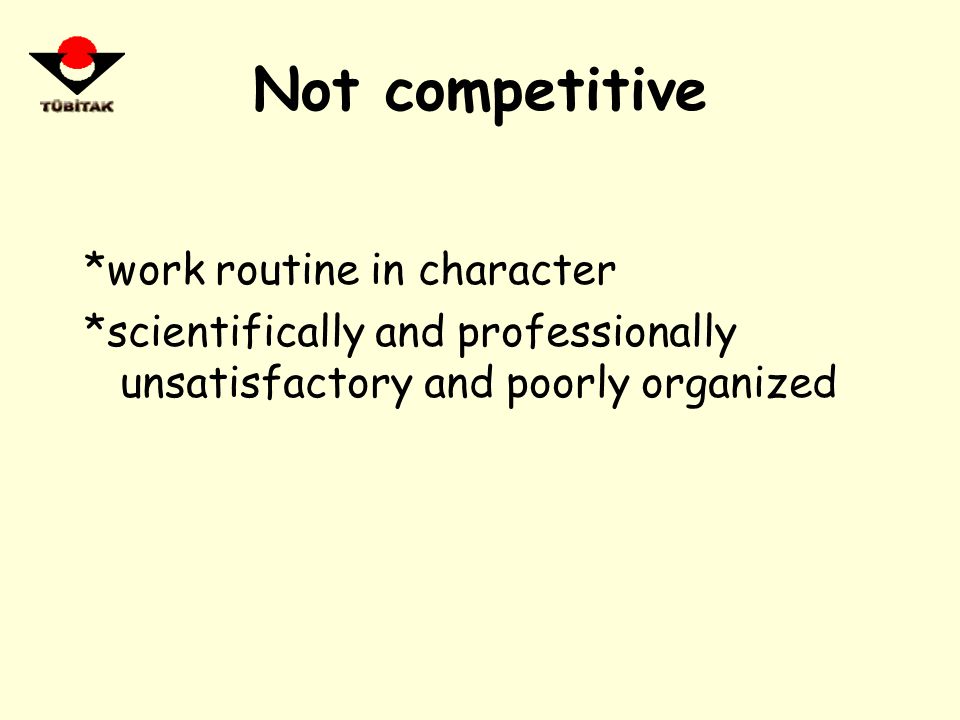 TÜBİTAK

Not competitive

*work routine in character

*scientifically and professionally unsatisfactory and poorly organized